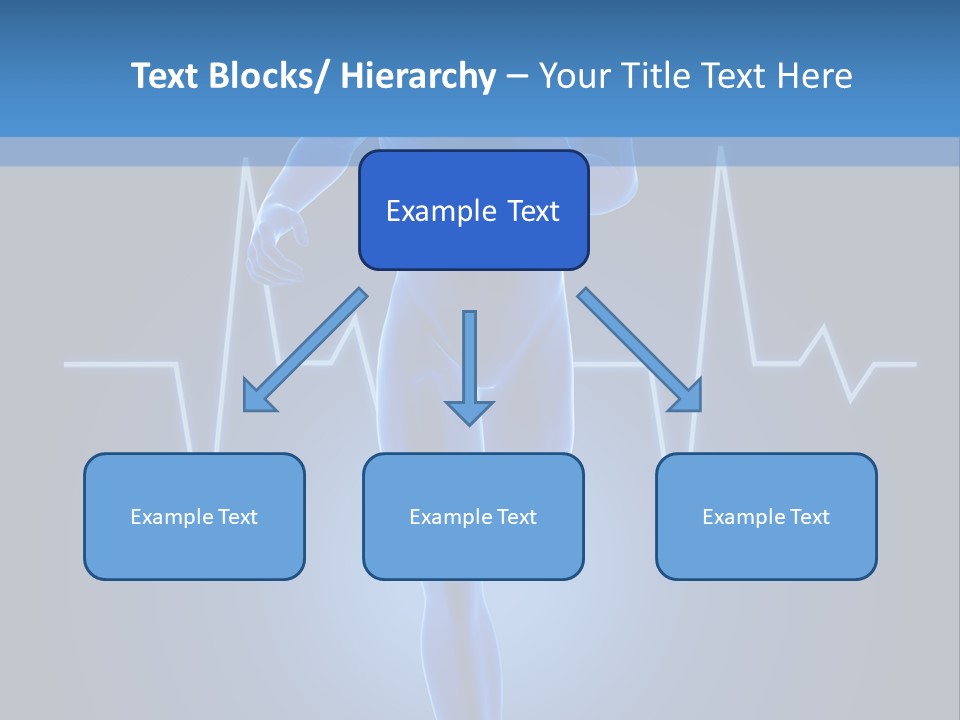 Text Blocks/ Hierarchy – Your Title Text Here

Example Text

Example Text

Example Text

Example Text